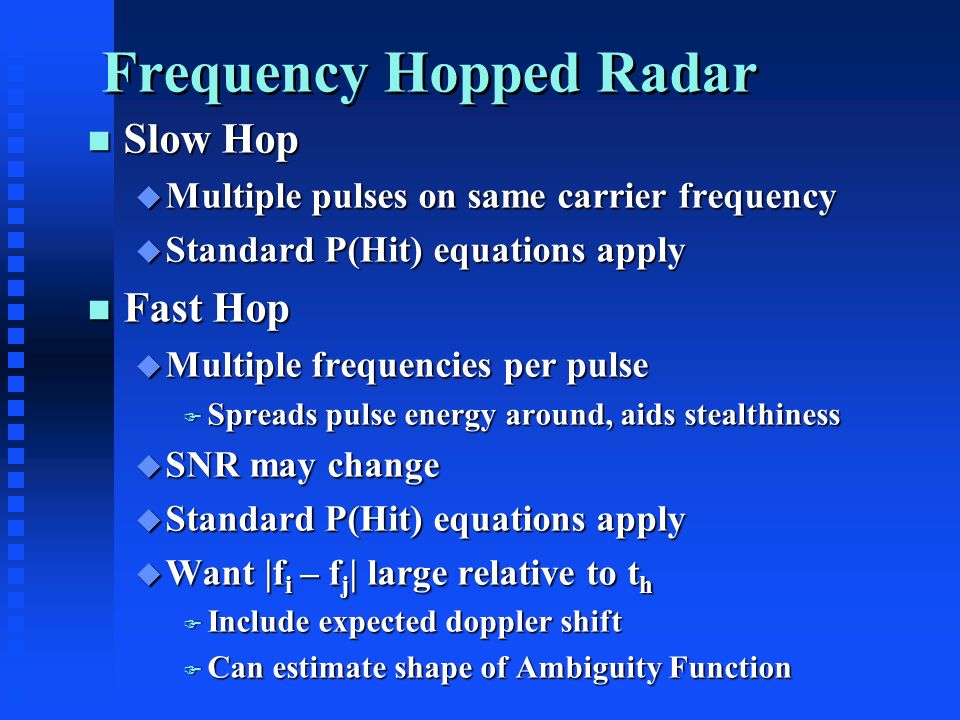 Frequency Hopped Radar

Slow Hop

Multiple pulses on same carrier frequency

Standard P(Hit) equations apply

Fast Hop

Multiple frequencies per pulse

Spreads pulse energy around, aids stealthiness

SNR may change

Standard P(Hit) equations apply

Want $|f_i – f_j|$ large relative to $t_h$

Include expected doppler shift

Can estimate shape of Ambiguity Function